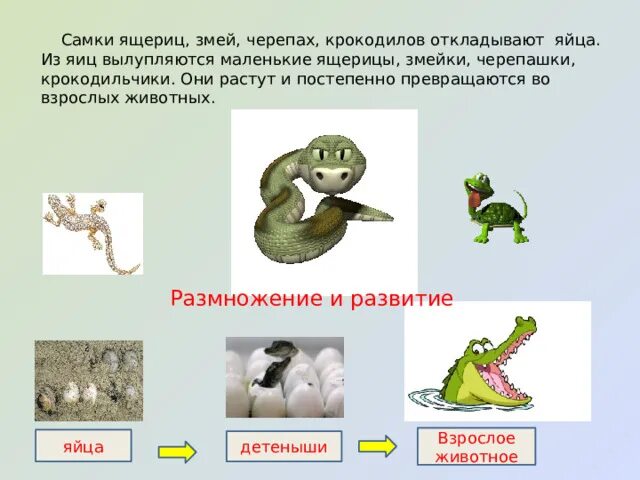 Самки ящериц, змей, черепах, крокодилов откладывают яйца. Из яиц вылупляются маленькие ящерицы, змейки, черепашки, крокодильчики. Они растут и постепенно превращаются во взрослых животных.

Размножение и развитие

яйца

детеныши

Взрослое животное